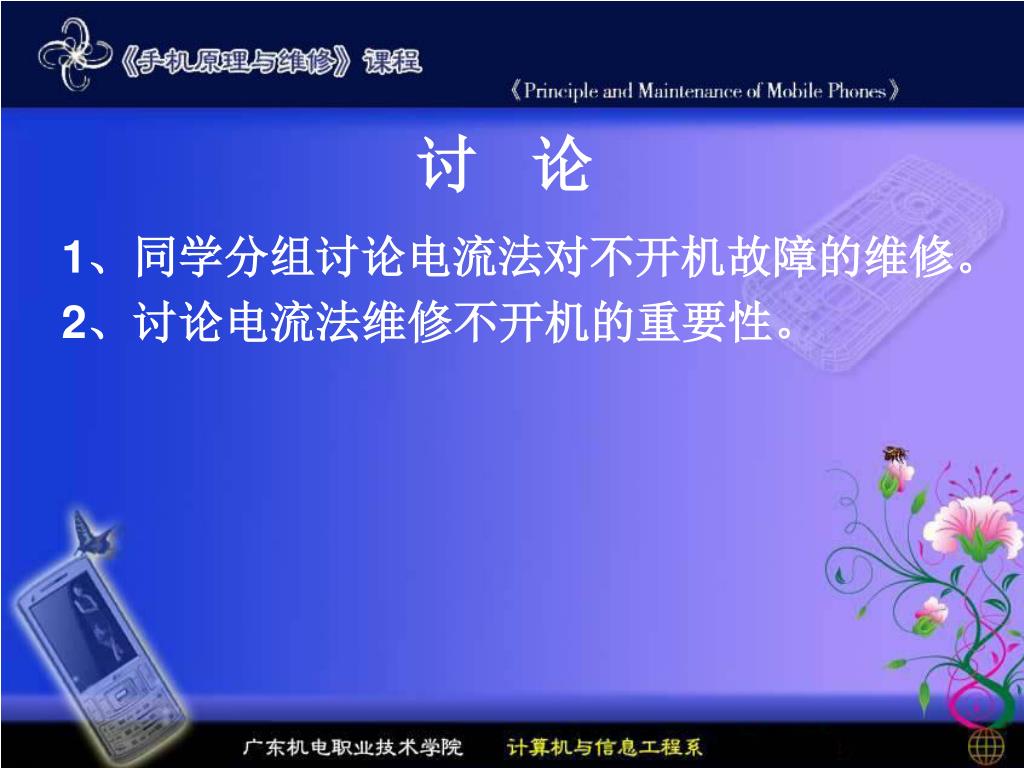 《手机原理与维修》课程

《Principle and Maintenance of Mobile Phones》

讨 论

1、同学分组讨论电流法对不开机故障的维修。

2、讨论电流法维修不开机的重要性。

广东机电职业技术学院 计算机与信息工程系